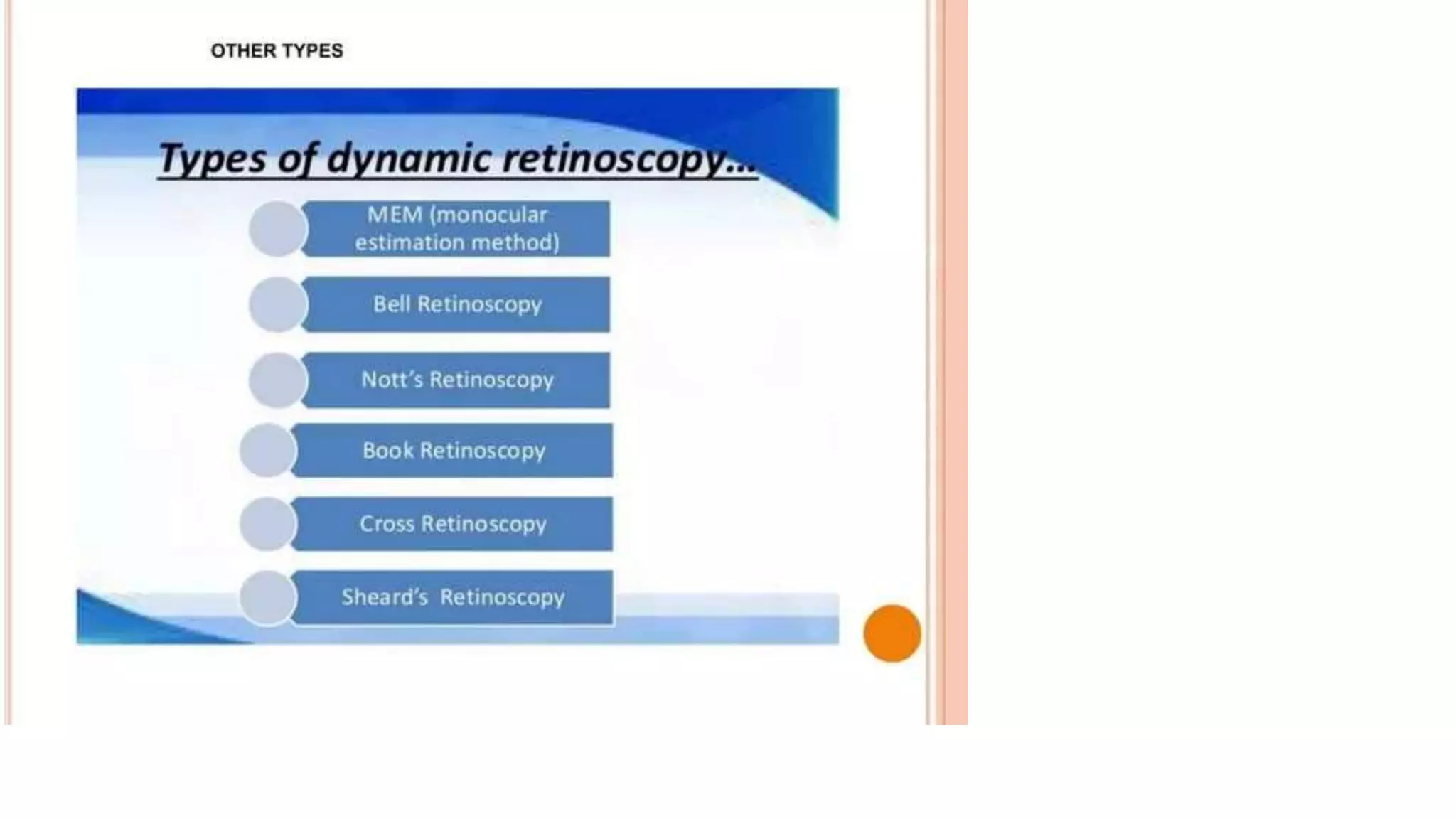 OTHER TYPES

Types of dynamic retinoscopy...

MEM (monocular estimation method)

Bell Retinoscopy

Nott's Retinoscopy

Book Retinoscopy

Cross Retinoscopy

Sheard's Retinoscopy